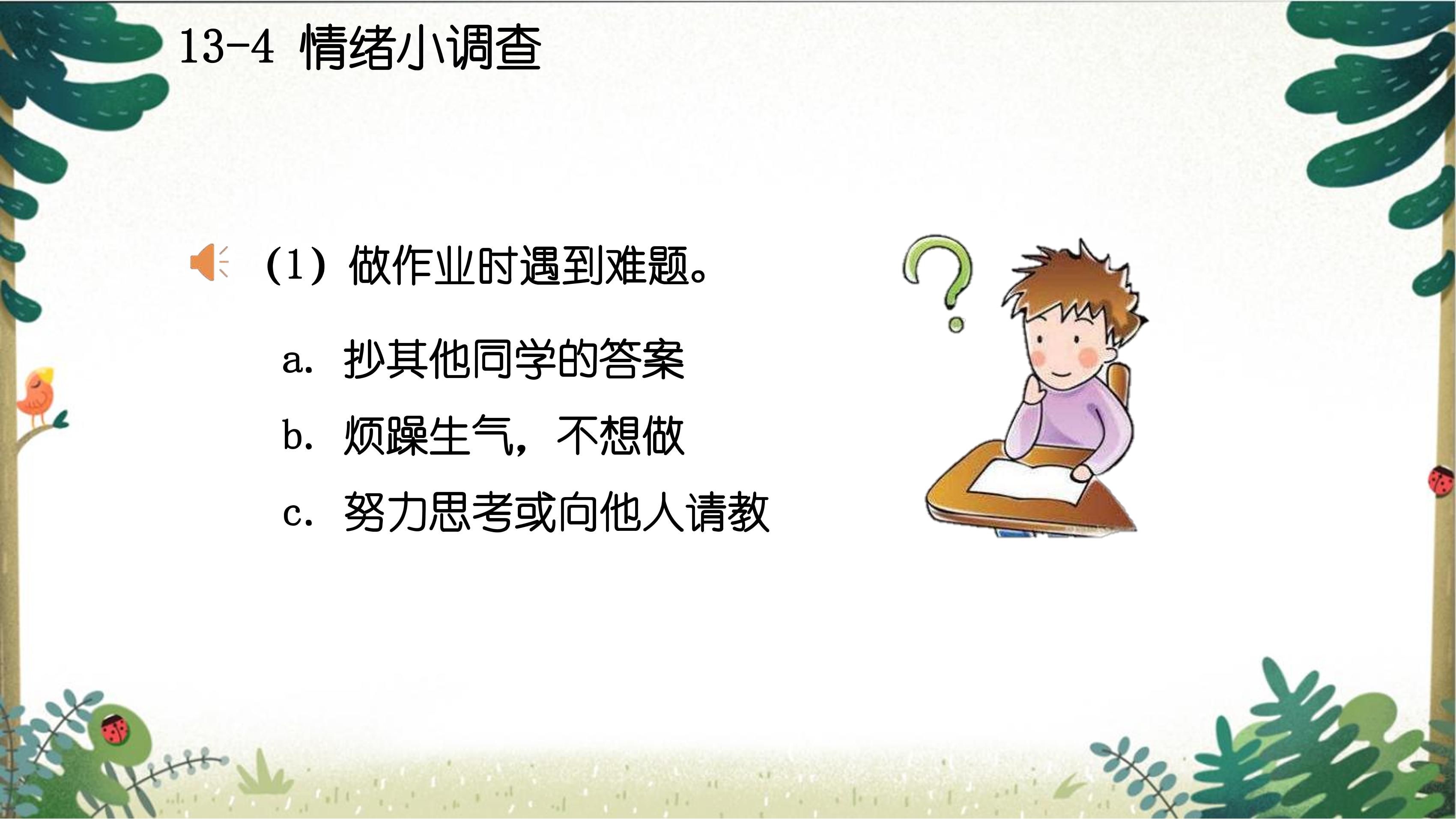 13-4 情绪小调查

(1)做作业时遇到难题。

a.抄其他同学的答案

b.烦躁生气，不想做

c.努力思考或向他人请教